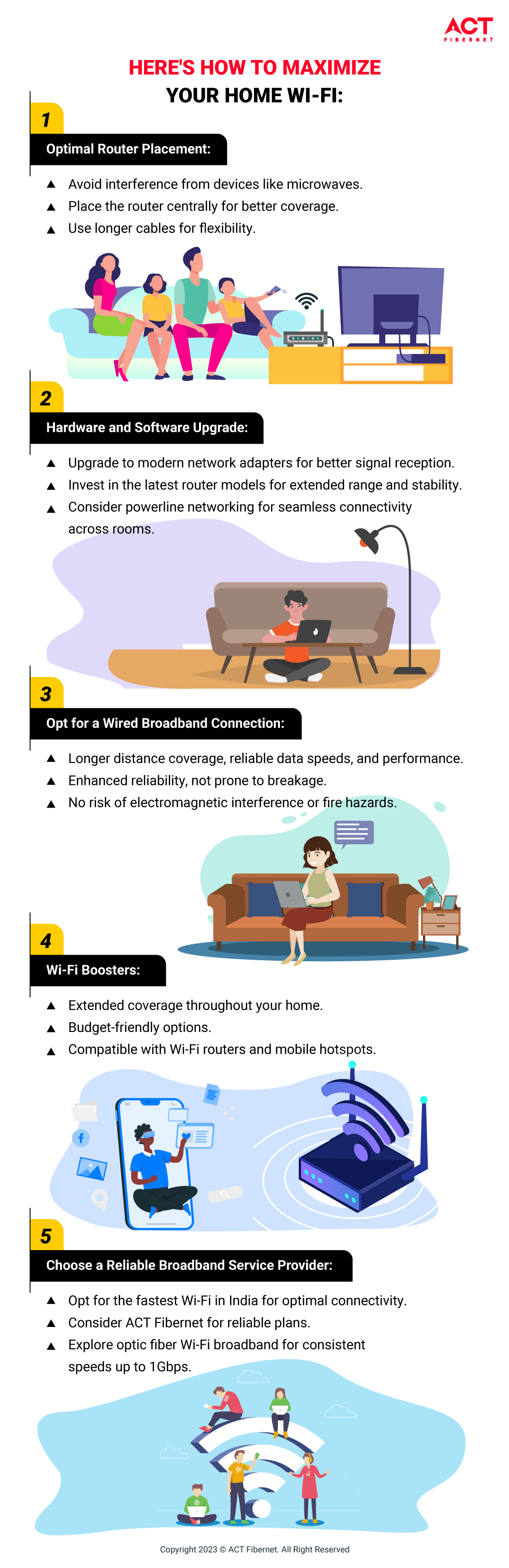 ACT
FIBERNET

HERE'S HOW TO MAXIMIZE
YOUR HOME WI-FI:

1

Optimal Router Placement:

▲ Avoid interference from devices like microwaves.
▲ Place the router centrally for better coverage.
▲ Use longer cables for flexibility.

2

Hardware and Software Upgrade:

▲ Upgrade to modern network adapters for better signal reception.
▲ Invest in the latest router models for extended range and stability.
▲ Consider powerline networking for seamless connectivity across rooms.

3

Opt for a Wired Broadband Connection:

▲ Longer distance coverage, reliable data speeds, and performance.
▲ Enhanced reliability, not prone to breakage.
▲ No risk of electromagnetic interference or fire hazards.

4

Wi-Fi Boosters:

▲ Extended coverage throughout your home.
▲ Budget-friendly options.
▲ Compatible with Wi-Fi routers and mobile hotspots.

5

Choose a Reliable Broadband Service Provider:

▲ Opt for the fastest Wi-Fi in India for optimal connectivity.
▲ Consider ACT Fibernet for reliable plans.
▲ Explore optic fiber Wi-Fi broadband for consistent speeds up to 1Gbps.

Copyright 2023 © ACT Fibernet. All Right Reserved